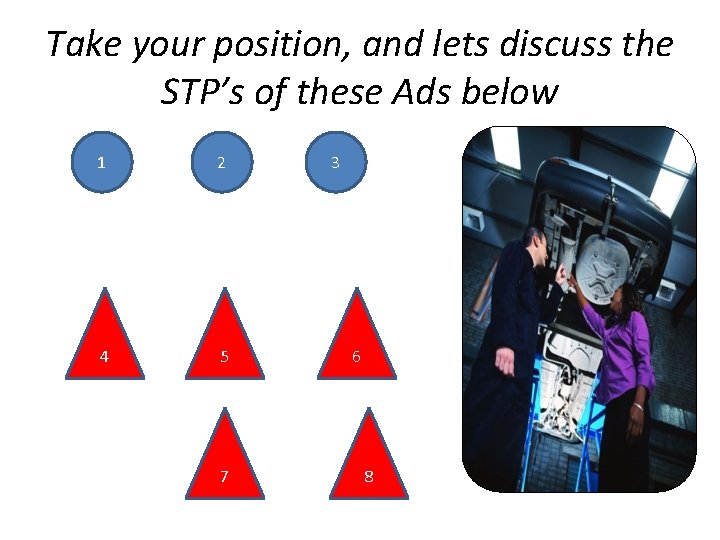 Take your position, and lets discuss the STP’s of these Ads below

1

2

3

4

5

6

7

8